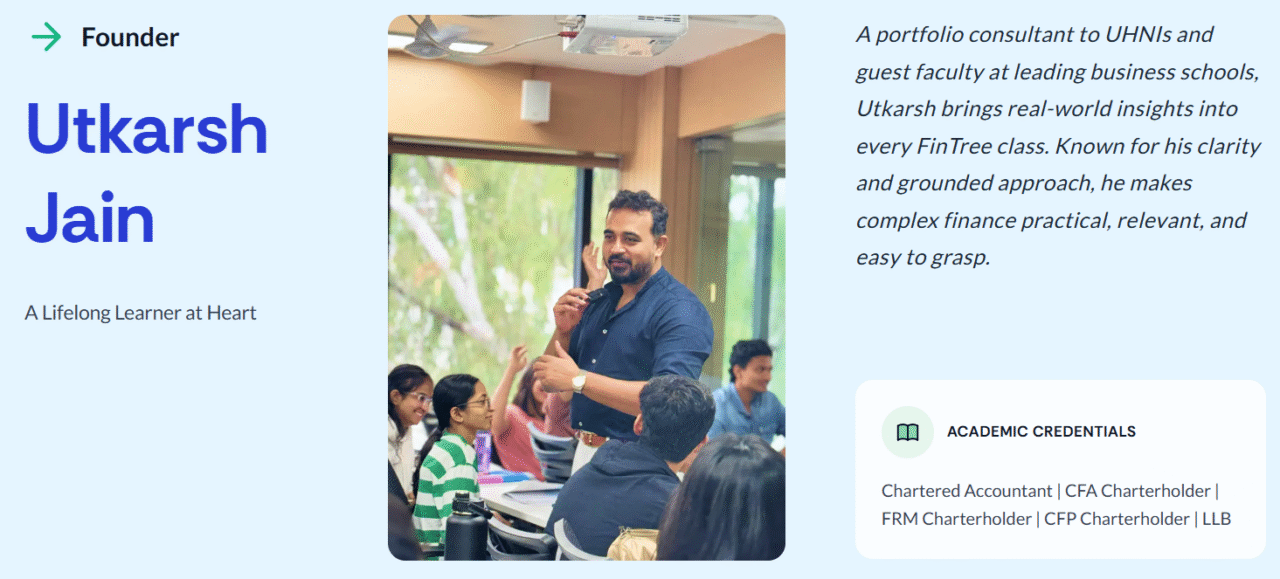 Founder

Utkarsh Jain

A Lifelong Learner at Heart

A portfolio consultant to UHNIs and guest faculty at leading business schools, Utkarsh brings real-world insights into every FinTree class. Known for his clarity and grounded approach, he makes complex finance practical, relevant, and easy to grasp.

ACADEMIC CREDENTIALS

Chartered Accountant | CFA Charterholder | FRM Charterholder | CFP Charterholder | LLB